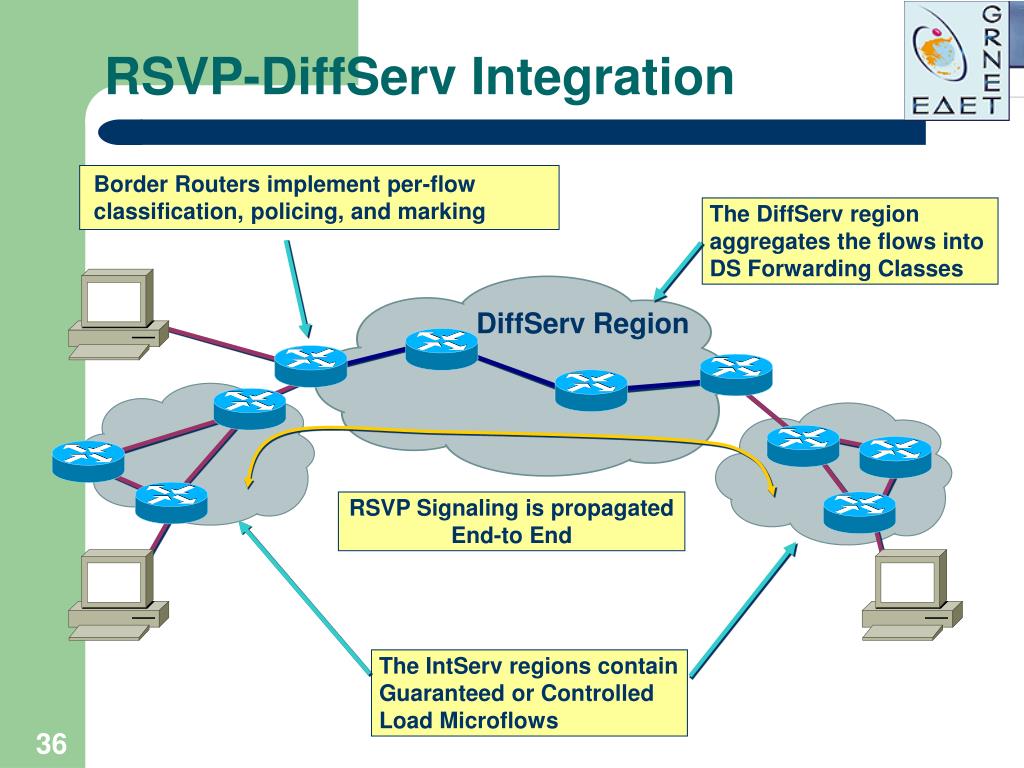 RSVP-DiffServ Integration

GRNET
ΕΔΕΤ

Border Routers implement per-flow classification, policing, and marking

The DiffServ region aggregates the flows into DS Forwarding Classes

DiffServ Region

RSVP Signaling is propagated End-to End

The IntServ regions contain Guaranteed or Controlled Load Microflows

36